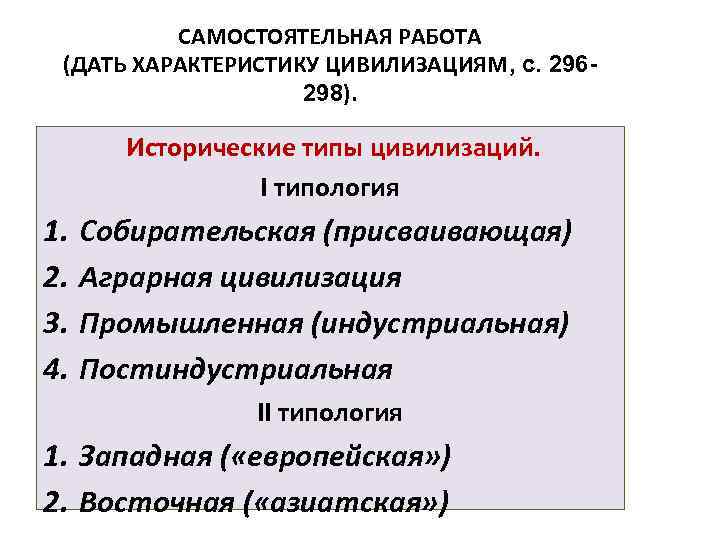 САМОСТОЯТЕЛЬНАЯ РАБОТА
(ДАТЬ ХАРАКТЕРИСТИКУ ЦИВИЛИЗАЦИЯМ, с. 296-298).

Исторические типы цивилизаций.

I типология

1. Собирательская (присваивающая)
2. Аграрная цивилизация
3. Промышленная (индустриальная)
4. Постиндустриальная

II типология

1. Западная («европейская»)
2. Восточная («азиатская»)